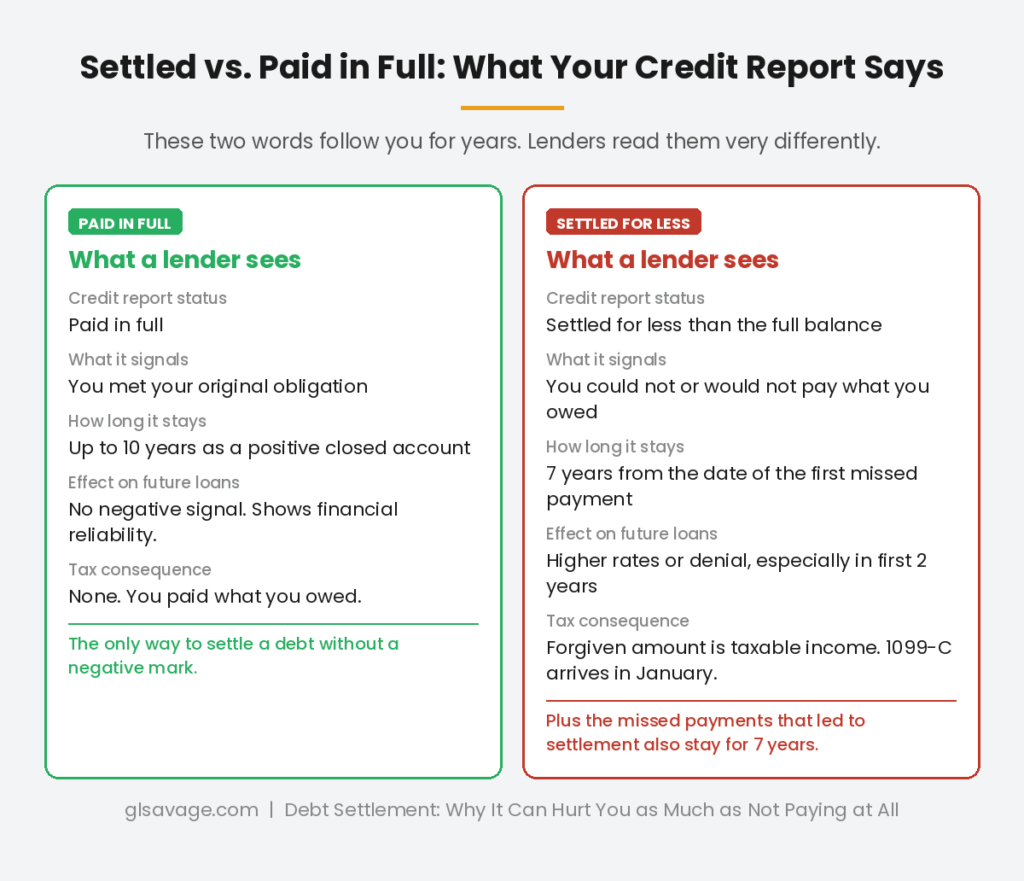 Settled vs. Paid in Full: What Your Credit Report Says

These two words follow you for years. Lenders read them very differently.

PAID IN FULL

What a lender sees

Credit report status
Paid in full

What it signals
You met your original obligation

How long it stays
Up to 10 years as a positive closed account

Effect on future loans
No negative signal. Shows financial reliability.

Tax consequence
None. You paid what you owed.

The only way to settle a debt without a negative mark.

SETTLED FOR LESS

What a lender sees

Credit report status
Settled for less than the full balance

What it signals
You could not or would not pay what you owed

How long it stays
7 years from the date of the first missed payment

Effect on future loans
Higher rates or denial, especially in first 2 years

Tax consequence
Forgiven amount is taxable income. 1099-C arrives in January.

Plus the missed payments that led to settlement also stay for 7 years.

glsavage.com | Debt Settlement: Why It Can Hurt You as Much as Not Paying at All